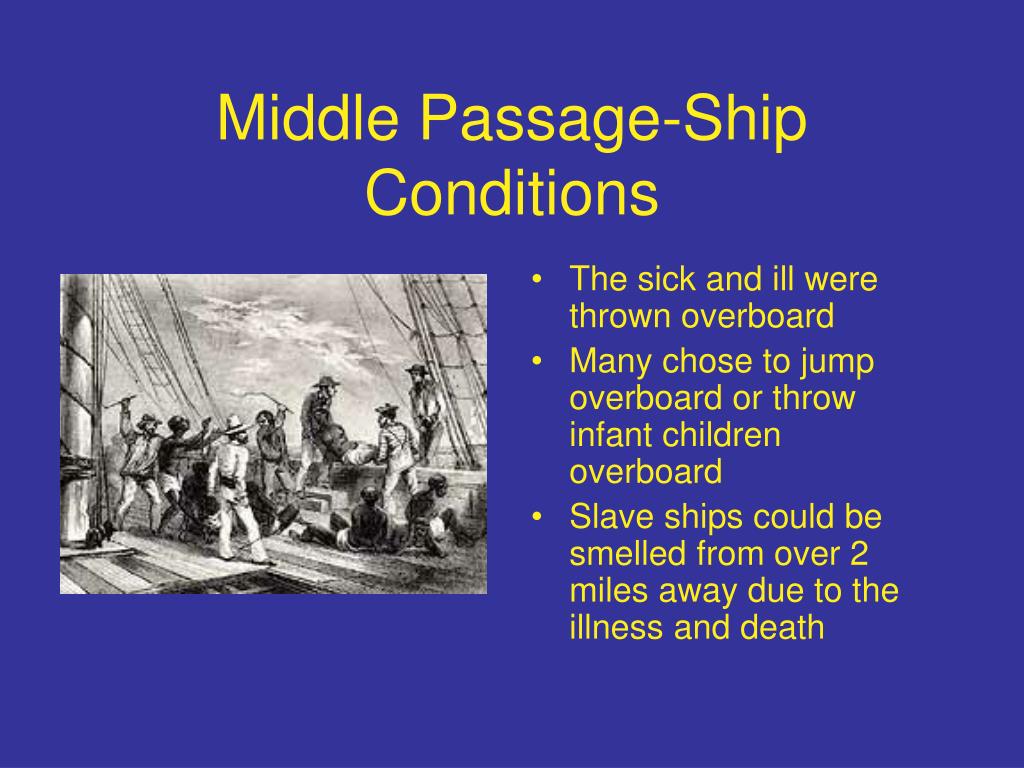 Middle Passage-Ship Conditions

• The sick and ill were thrown overboard
• Many chose to jump overboard or throw infant children overboard
• Slave ships could be smelled from over 2 miles away due to the illness and death